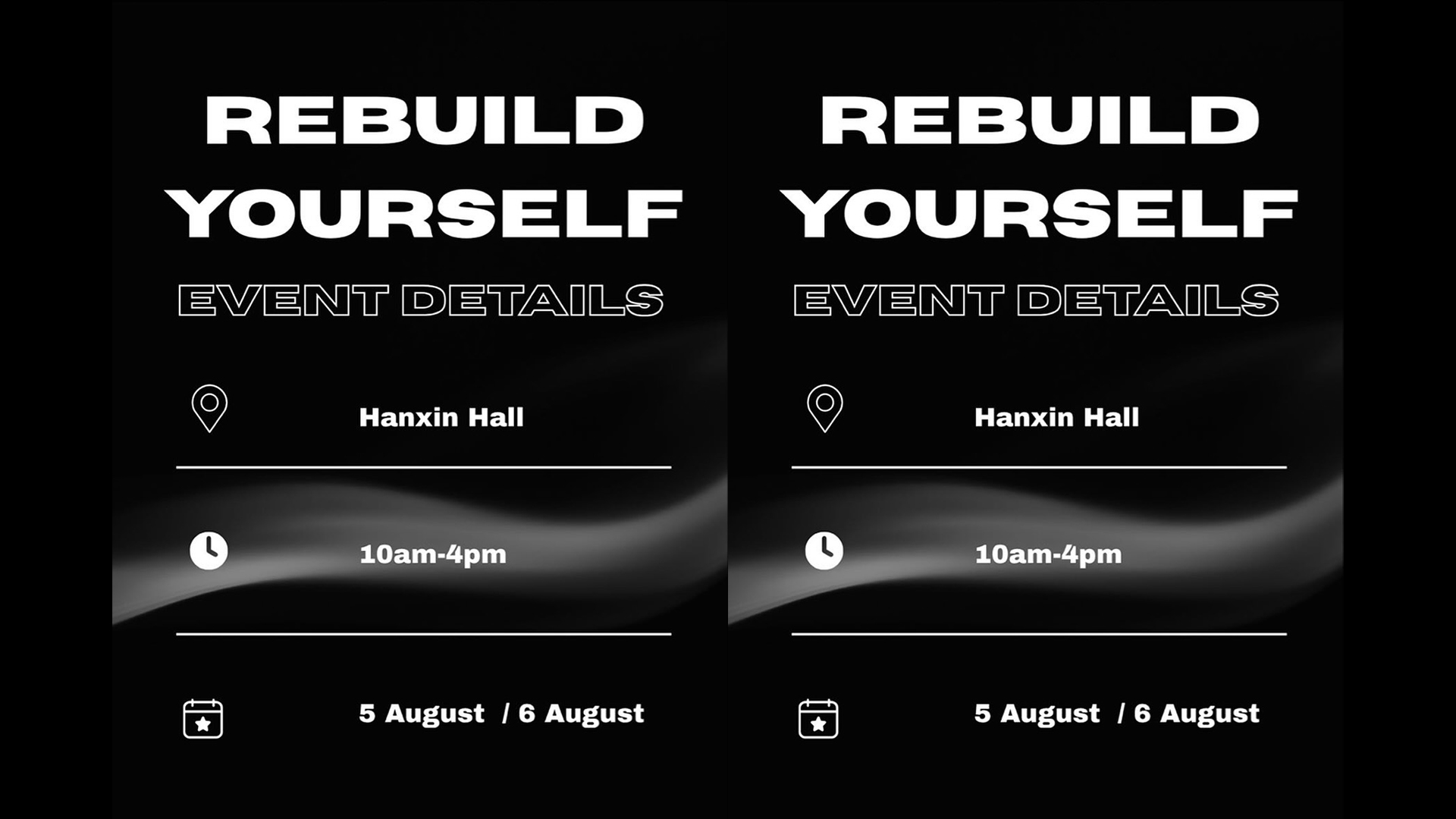 REBUILD YOURSELF

EVENT DETAILS

Hanxin Hall

10am-4pm

5 August / 6 August

REBUILD YOURSELF

EVENT DETAILS

Hanxin Hall

10am-4pm

5 August / 6 August